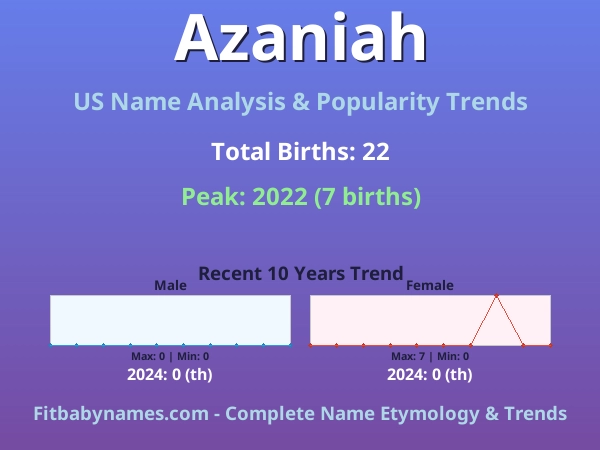 Azaniah

US Name Analysis & Popularity Trends

Total Births: 22

Peak: 2022 (7 births)

Recent 10 Years Trend

Male

Max: 0 | Min: 0

2024: 0 (th)

Female

Max: 7 | Min: 0

2024: 0 (th)

Fitbabynames.com - Complete Name Etymology & Trends